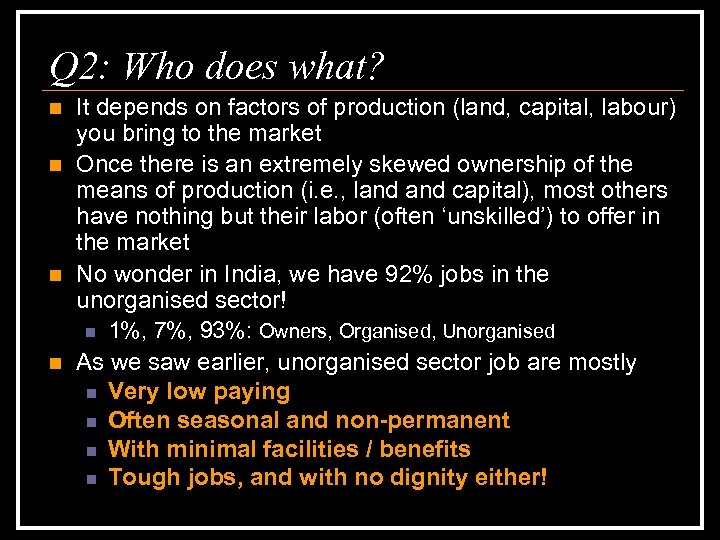 Q2: Who does what?

- It depends on factors of production (land, capital, labour) you bring to the market
- Once there is an extremely skewed ownership of the means of production (i.e., land and capital), most others have nothing but their labor (often ‘unskilled’) to offer in the market
- No wonder in India, we have 92% jobs in the unorganised sector!
  - 1%, 7%, 93%: Owners, Organised, Unorganised
- As we saw earlier, unorganised sector job are mostly
  - Very low paying
  - Often seasonal and non-permanent
  - With minimal facilities / benefits
  - Tough jobs, and with no dignity either!